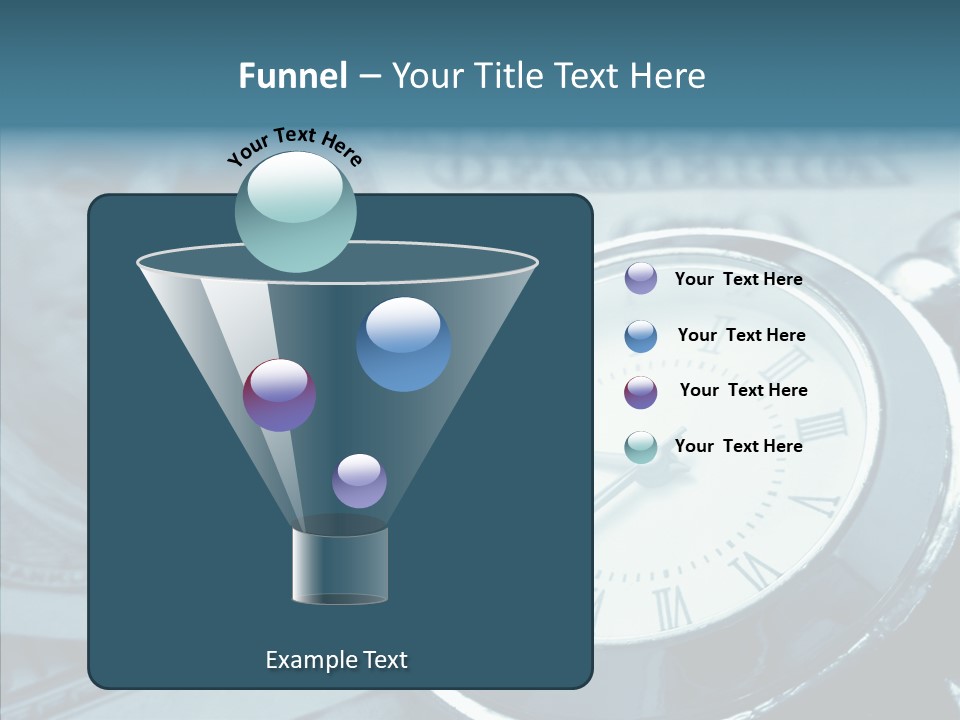 Funnel – Your Title Text Here

Your Text Here

Your Text Here

Your Text Here

Your Text Here

Your Text Here

Example Text